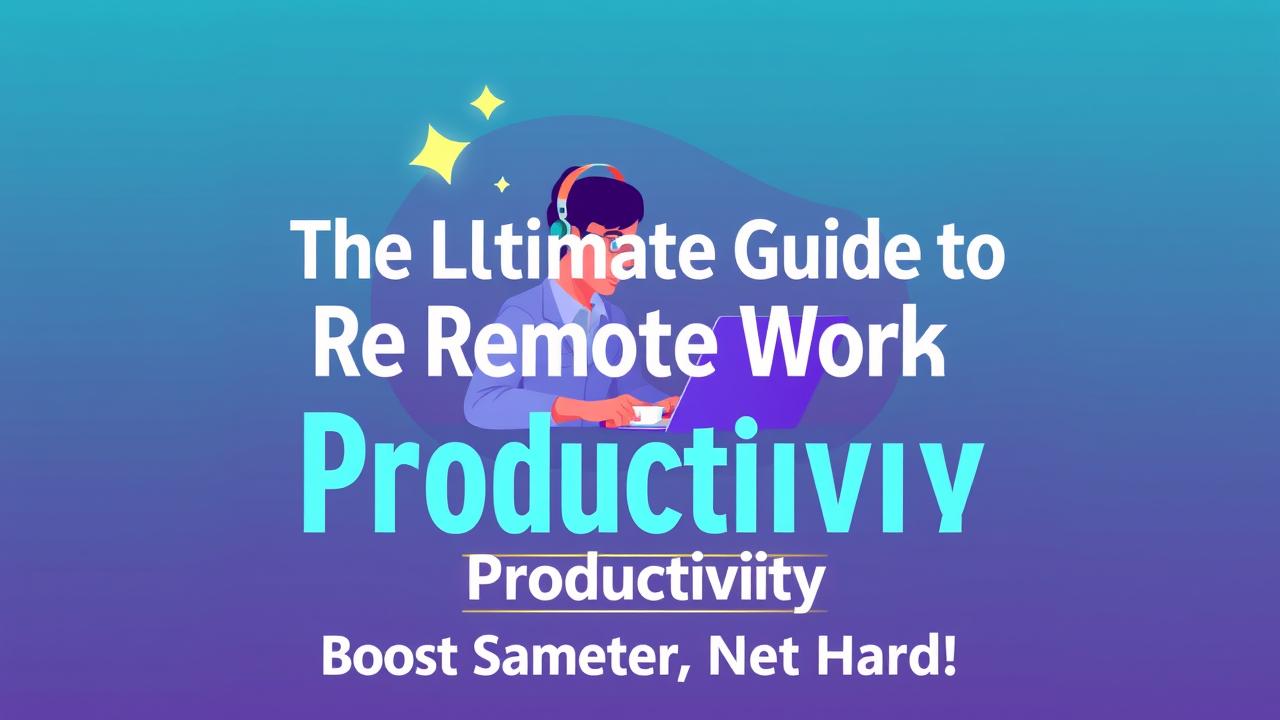 The Lltimate Guide to
Re Remote Work
Productiiviy
Productiviity
Boost Sameter, Net Hard!